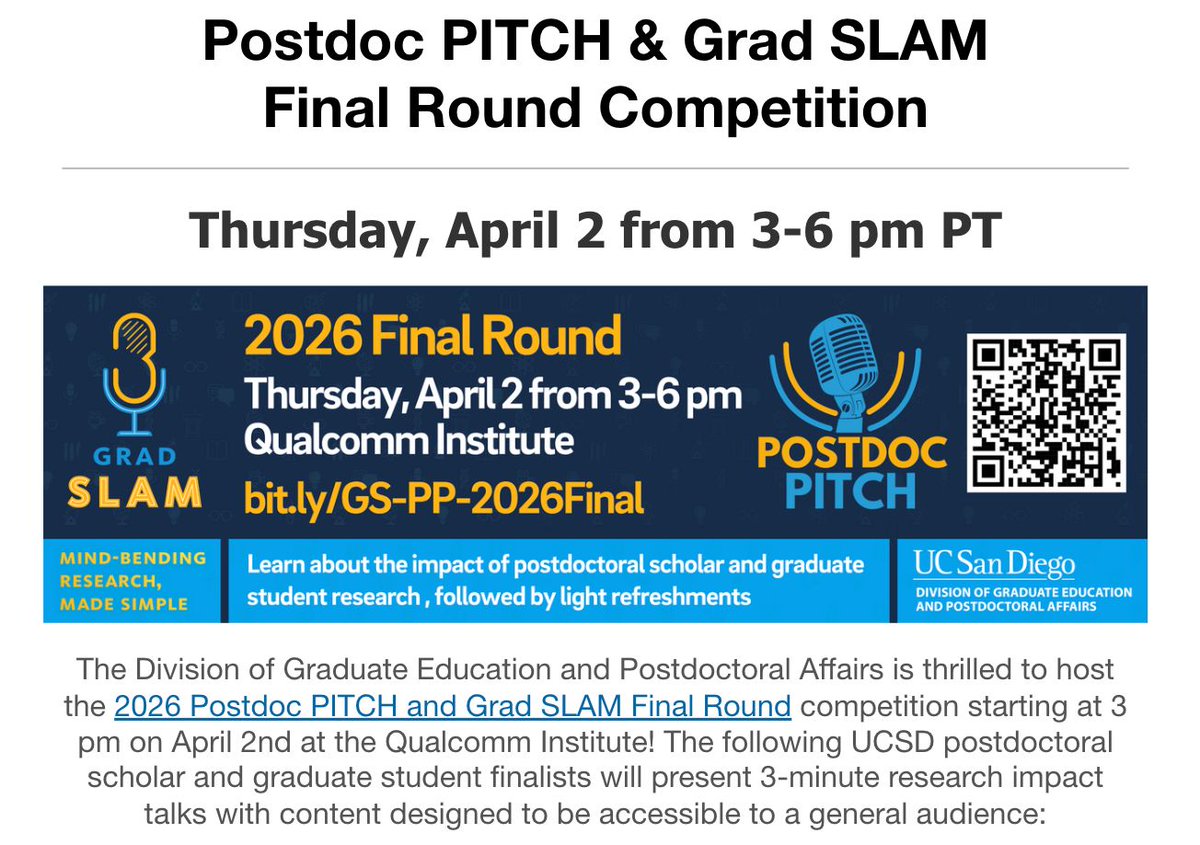 Postdoc PITCH & Grad SLAM Final Round Competition

Thursday, April 2 from 3-6 pm PT

3 GRAD SLAM

2026 Final Round
Thursday, April 2 from 3-6 pm
Qualcomm Institute
bit.ly/GS-PP-2026Final

POSTDOC PITCH

MIND-BENDING RESEARCH, MADE SIMPLE

Learn about the impact of postdoctoral scholar and graduate student research , followed by light refreshments

UC San Diego
DIVISION OF GRADUATE EDUCATION AND POSTDOCTORAL AFFAIRS

The Division of Graduate Education and Postdoctoral Affairs is thrilled to host the 2026 Postdoc PITCH and Grad SLAM Final Round competition starting at 3 pm on April 2nd at the Qualcomm Institute! The following UCSD postdoctoral scholar and graduate student finalists will present 3-minute research impact talks with content designed to be accessible to a general audience: